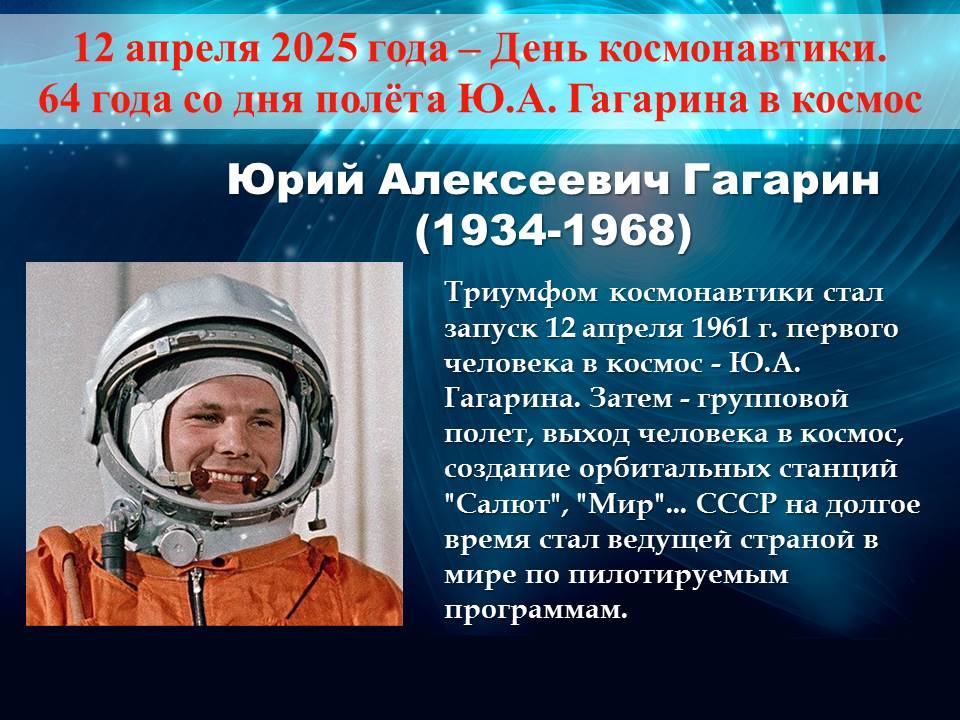 12 апреля 2025 года – День космонавтики.
64 года со дня полёта Ю.А. Гагарина в космос

Юрий Алексеевич Гагарин
(1934-1968)

Триумфом космонавтики стал запуск 12 апреля 1961 г. первого человека в космос - Ю.А. Гагарина. Затем - групповой полет, выход человека в космос, создание орбитальных станций "Салют", "Мир"... СССР на долгое время стал ведущей страной в мире по пилотируемым программам.